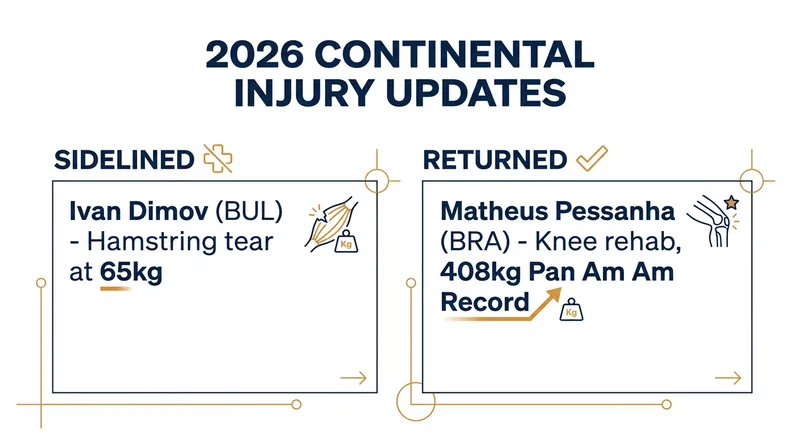 2026 CONTINENTAL INJURY UPDATES

SIDELINED

Ivan Dimov (BUL) - Hamstring tear at 65kg

Kg

RETURNED

Matheus Pessanha (BRA) - Knee rehab, 408kg Pan Am Am Record

Kg